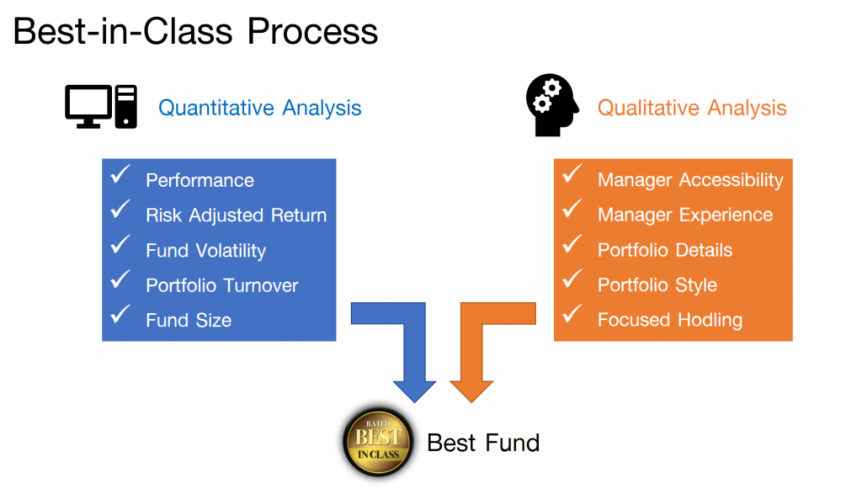 Best-in-Class Process

Quantitative Analysis

✓ Performance
✓ Risk Adjusted Return
✓ Fund Volatility
✓ Portfolio Turnover
✓ Fund Size

Qualitative Analysis

✓ Manager Accessibility
✓ Manager Experience
✓ Portfolio Details
✓ Portfolio Style
✓ Focused Hodling

RATED BEST IN CLASS

Best Fund